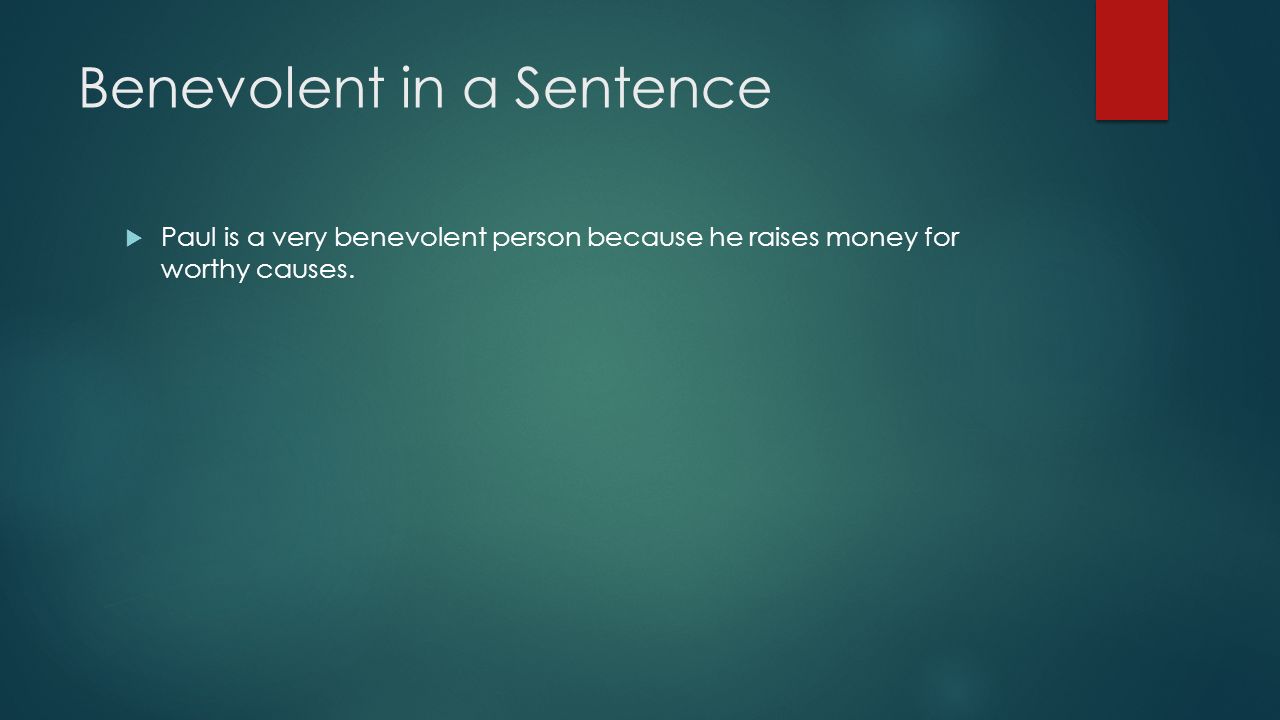 Benevolent in a Sentence

Paul is a very benevolent person because he raises money for worthy causes.